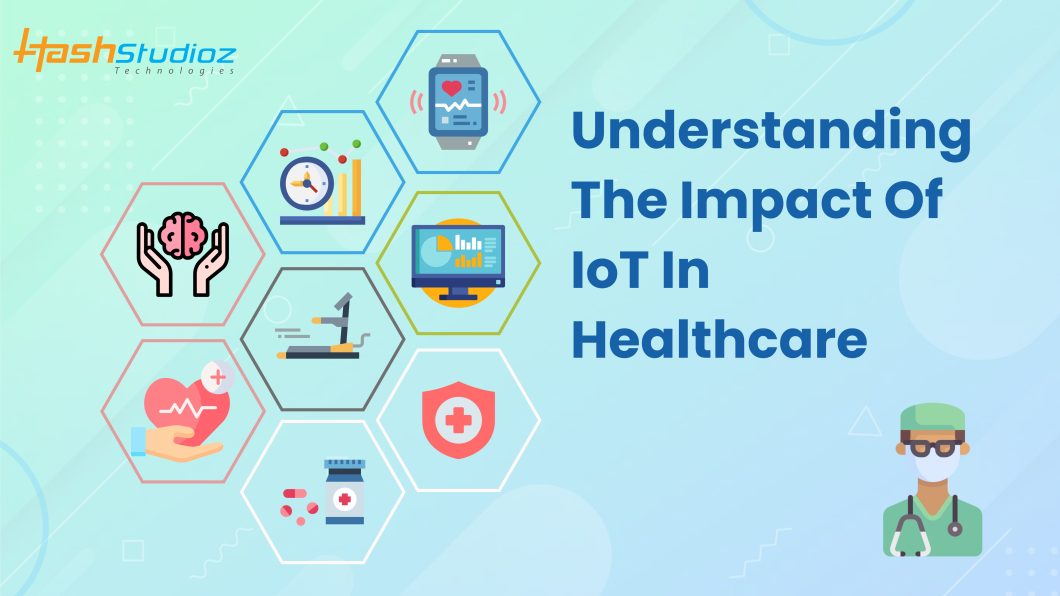 HashStudioz
Technologies

Understanding The Impact Of IoT In Healthcare